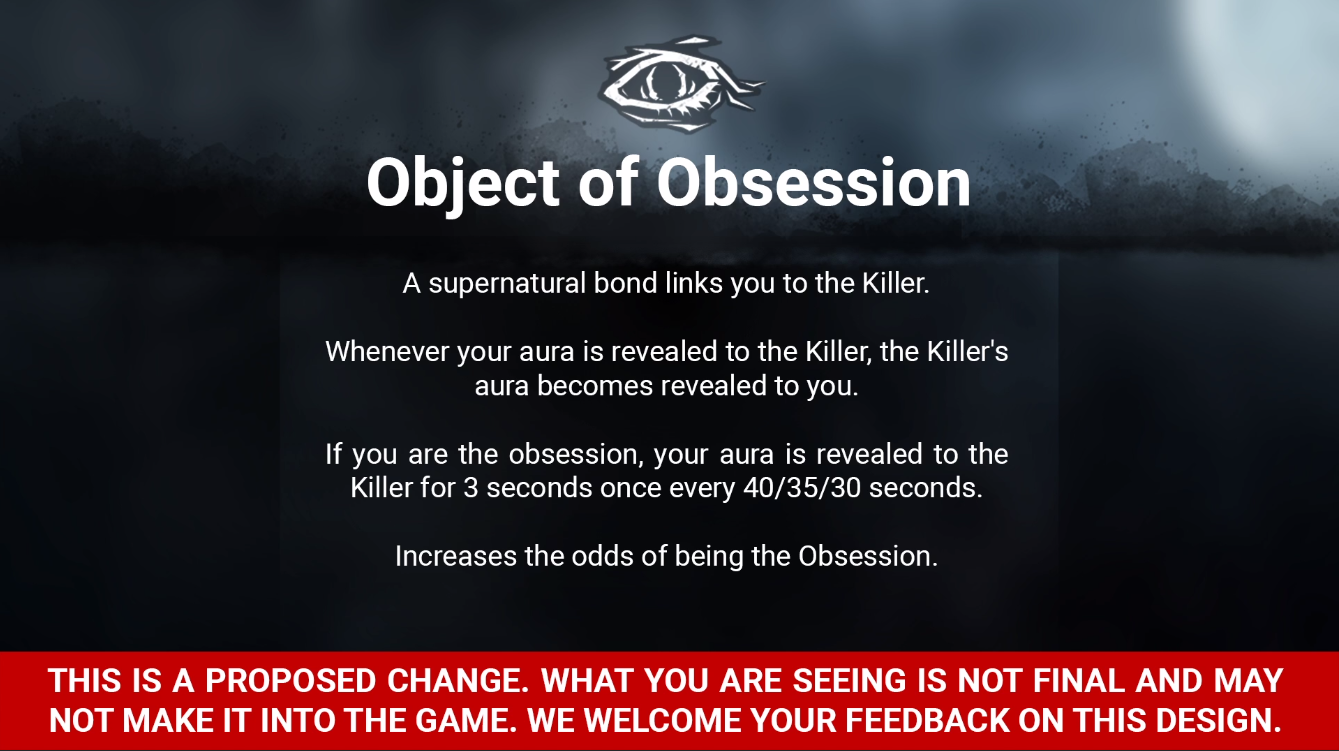 Object of Obsession

A supernatural bond links you to the Killer.

Whenever your aura is revealed to the Killer, the Killer's aura becomes revealed to you.

If you are the obsession, your aura is revealed to the Killer for 3 seconds once every 40/35/30 seconds.

Increases the odds of being the Obsession.

THIS IS A PROPOSED CHANGE. WHAT YOU ARE SEEING IS NOT FINAL AND MAY NOT MAKE IT INTO THE GAME. WE WELCOME YOUR FEEDBACK ON THIS DESIGN.